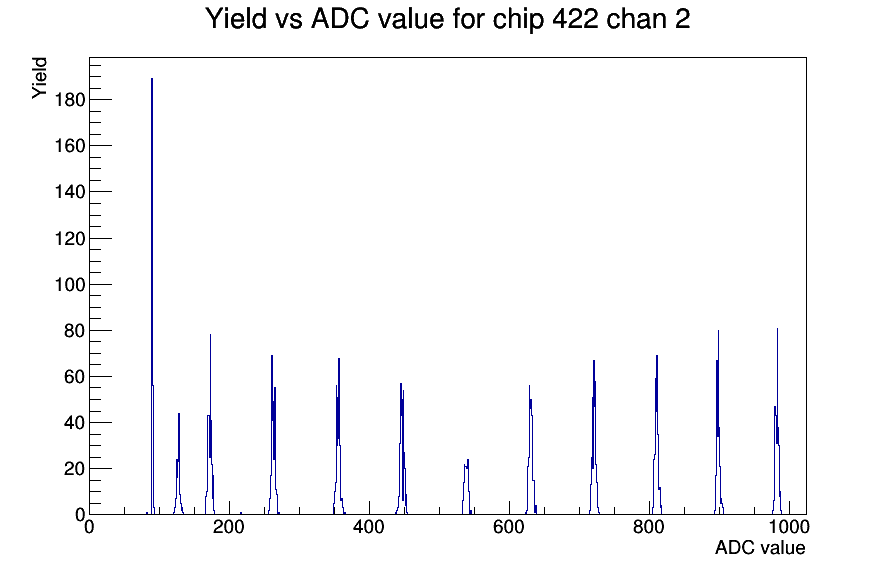 Yield vs ADC value for chip 422 chan 2

Yield

180
160
140
120
100
80
60
40
20
0

0
200
400
600
800
1000

ADC value